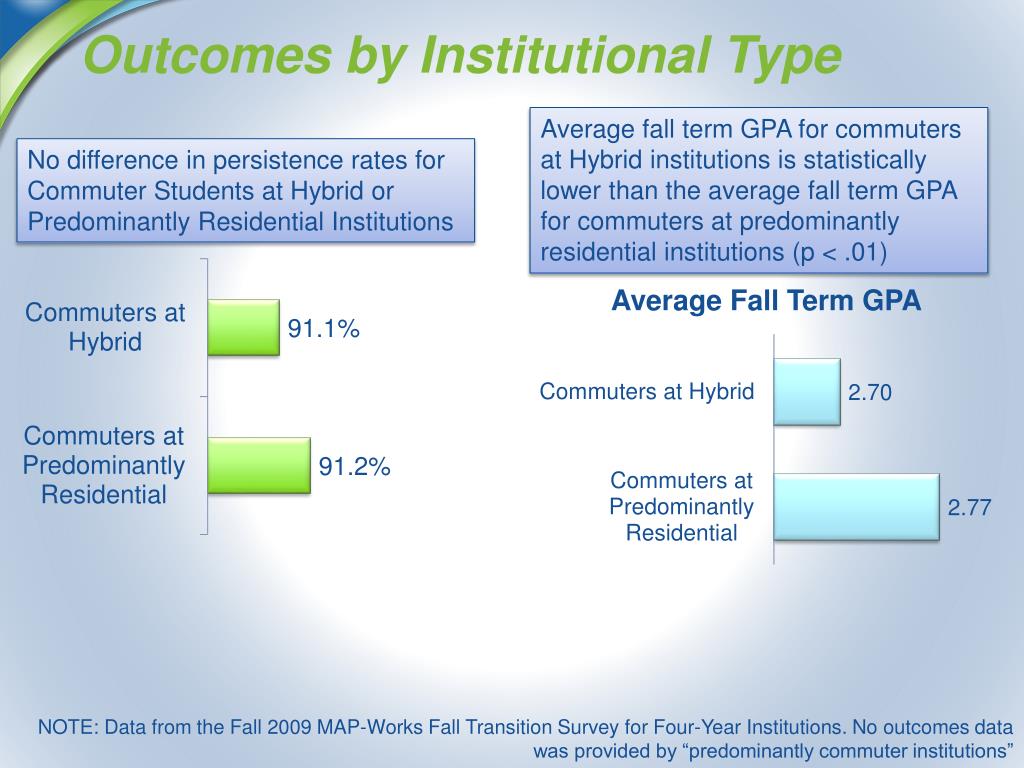 Outcomes by Institutional Type

No difference in persistence rates for Commuter Students at Hybrid or Predominantly Residential Institutions

Commuters at Hybrid
91.1%
Commuters at Predominantly Residential
91.2%

Average fall term GPA for commuters at Hybrid institutions is statistically lower than the average fall term GPA for commuters at predominantly residential institutions (p < .01)

Average Fall Term GPA

Commuters at Hybrid
2.70
Commuters at Predominantly Residential
2.77

NOTE: Data from the Fall 2009 MAP-Works Fall Transition Survey for Four-Year Institutions. No outcomes data was provided by “predominantly commuter institutions”